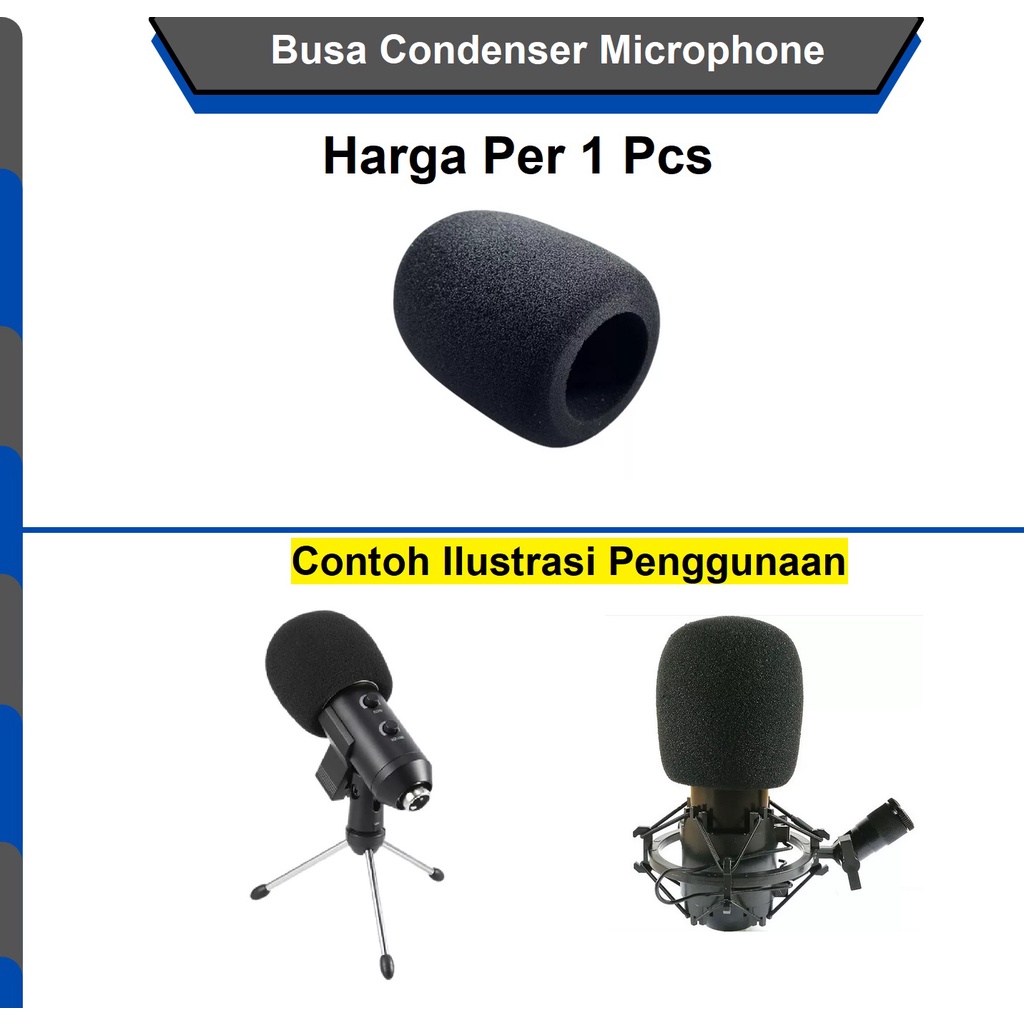 Busa Condenser Microphone

Harga Per 1 Pcs

Contoh Ilustrasi Penggunaan